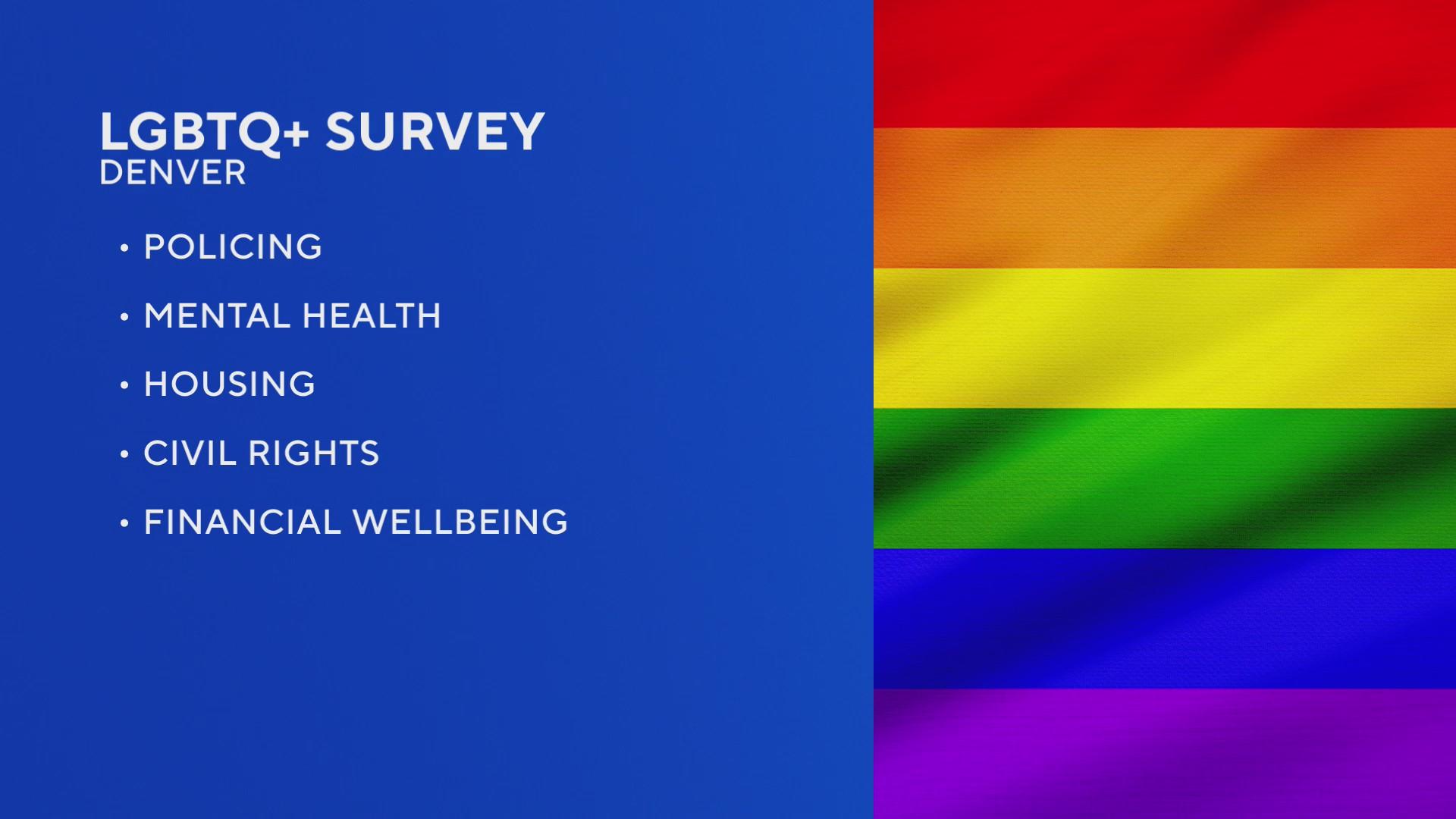 LGBTQ+ SURVEY
DENVER

• POLICING
• MENTAL HEALTH
• HOUSING
• CIVIL RIGHTS
• FINANCIAL WELLBEING